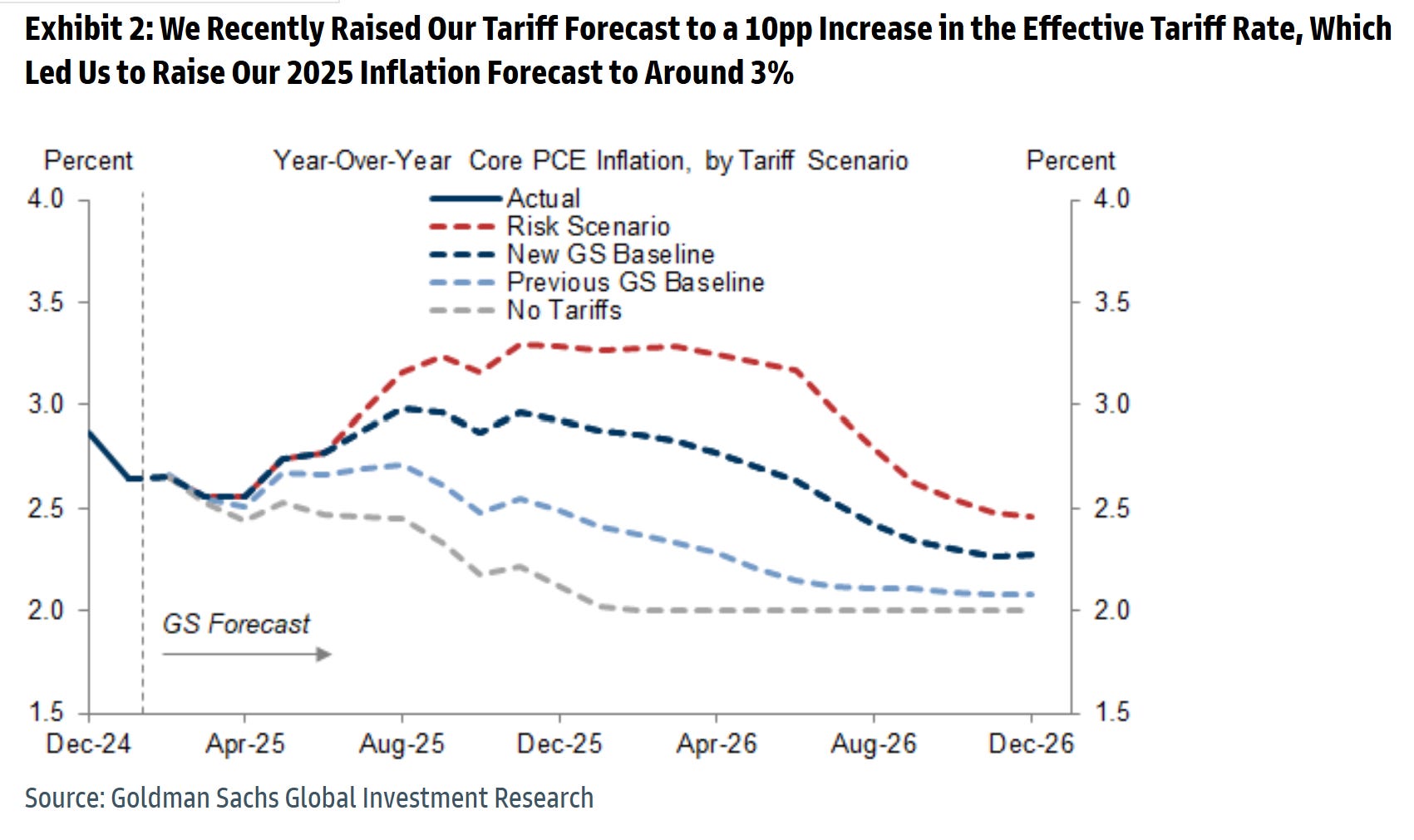 Exhibit 2: We Recently Raised Our Tariff Forecast to a 10pp Increase in the Effective Tariff Rate, Which Led Us to Raise Our 2025 Inflation Forecast to Around 3%

Percent

Year-Over-Year Core PCE Inflation, by Tariff Scenario

Percent

Actual
Risk Scenario
New GS Baseline
Previous GS Baseline
No Tariffs

4.0
3.5
3.0
2.5
2.0
1.5

4.0
3.5
3.0
2.5
2.0
1.5

GS Forecast

Dec-24 Apr-25 Aug-25 Dec-25 Apr-26 Aug-26 Dec-26

Source: Goldman Sachs Global Investment Research